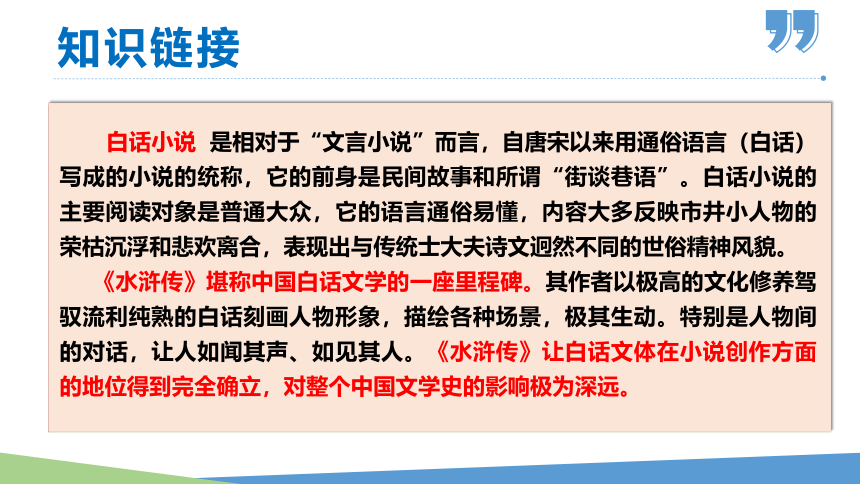 知识链接

白话小说 是相对于“文言小说”而言，自唐宋以来用通俗语言（白话）写成的小说的统称，它的前身是民间故事和所谓“街谈巷语”。白话小说的主要阅读对象是普通大众，它的语言通俗易懂，内容大多反映市井小人物的荣枯沉浮和悲欢离合，表现出与传统士大夫诗文迥然不同的世俗精神风貌。

《水浒传》堪称中国白话文学的一座里程碑。其作者以极高的文化修养驾驭流利纯熟的白话刻画人物形象，描绘各种场景，极其生动。特别是人物间的对话，让人如闻其声、如见其人。《水浒传》让白话文体在小说创作方面的地位得到完全确立，对整个中国文学史的影响极为深远。